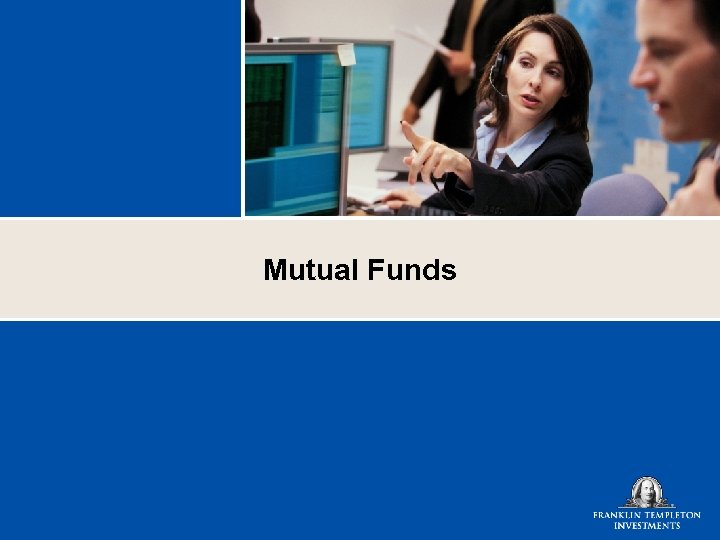 Mutual Funds

FRANKLIN TEMPLETON INVESTMENTS